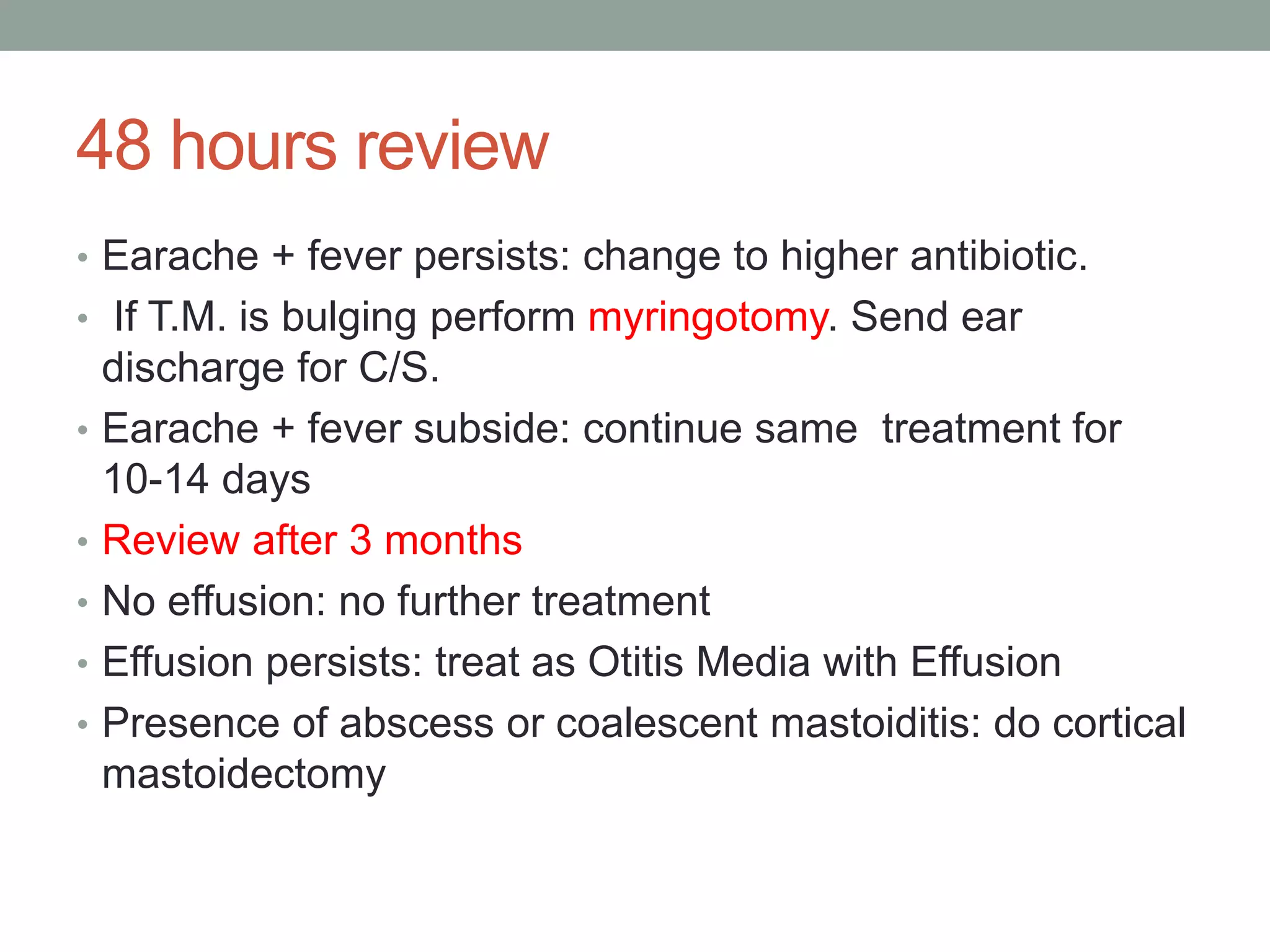 48 hours review

• Earache + fever persists: change to higher antibiotic.
• If T.M. is bulging perform myringotomy. Send ear discharge for C/S.
• Earache + fever subside: continue same treatment for 10-14 days
• Review after 3 months
• No effusion: no further treatment
• Effusion persists: treat as Otitis Media with Effusion
• Presence of abscess or coalescent mastoiditis: do cortical mastoidectomy